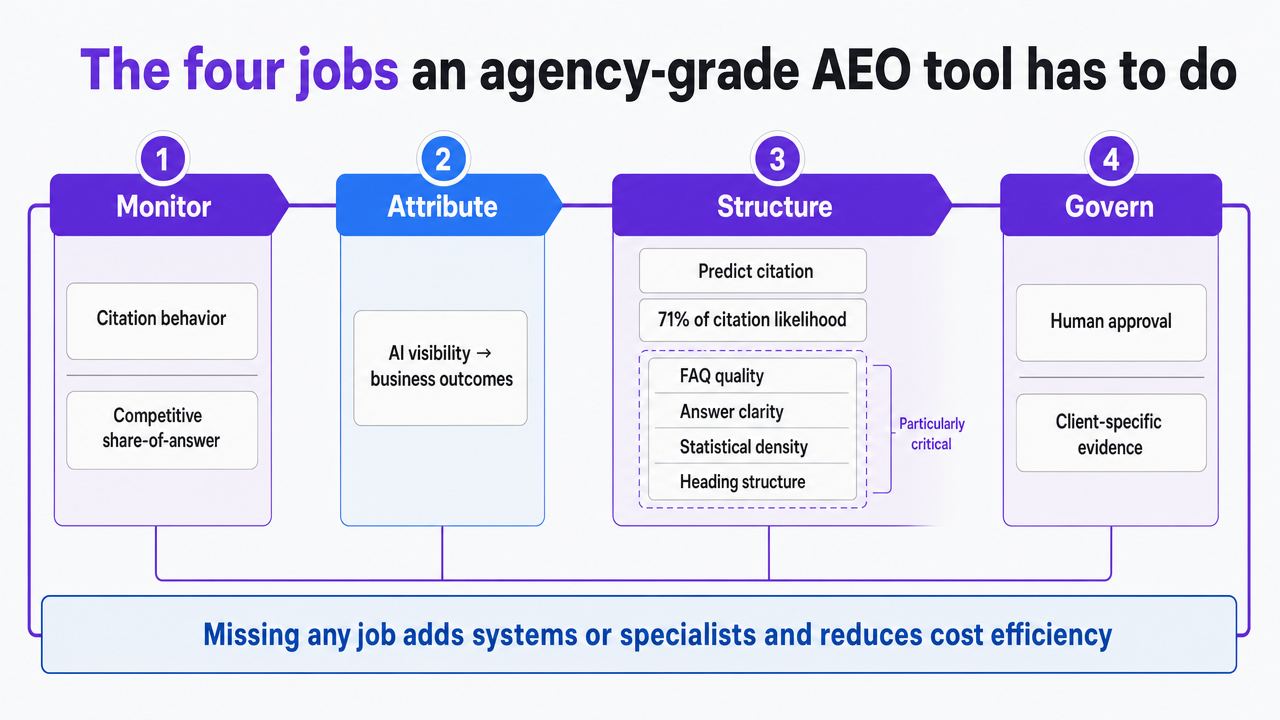 The four jobs an agency-grade AEO tool has to do

1
Monitor
Citation behavior
Competitive share-of-answer

2
Attribute
AI visibility → business outcomes

3
Structure
Predict citation
71% of citation likelihood
FAQ quality
Answer clarity
Statistical density
Heading structure
Particularly critical

4
Govern
Human approval
Client-specific evidence

Missing any job adds systems or specialists and reduces cost efficiency